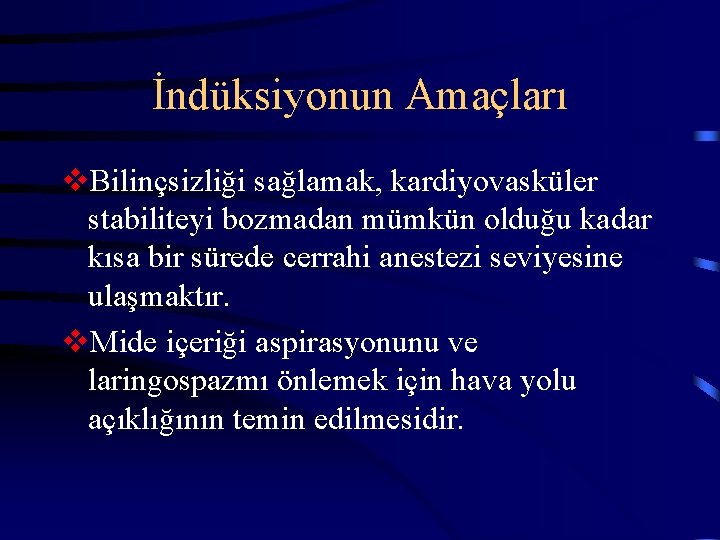 İndüksiyonun Amaçları

❖Bilinçsizliği sağlamak, kardiyovasküler stabiliteyi bozmadan mümkün olduğu kadar kısa bir sürede cerrahi anestezi seviyesine ulaşmaktır.

❖Mide içeriği aspirasyonunu ve laringospazmı önlemek için hava yolu açıklığının temin edilmesidir.